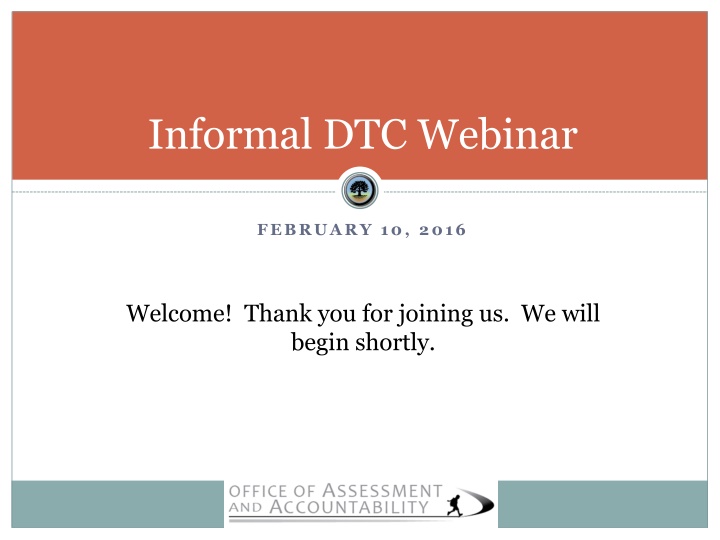 Informal DTC Webinar

FEBRUARY 10, 2016

Welcome! Thank you for joining us. We will begin shortly.

OFFICE OF ASSESSMENT AND ACCOUNTABILITY